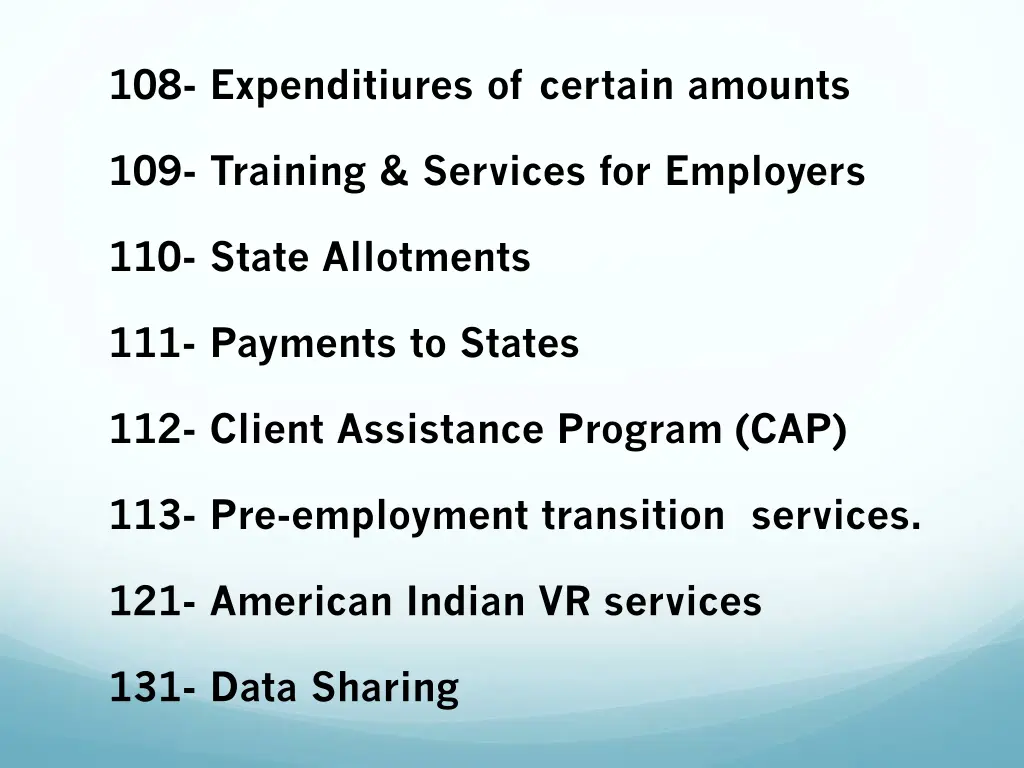 108- Expenditiures of certain amounts

109- Training & Services for Employers

110- State Allotments

111- Payments to States

112- Client Assistance Program (CAP)

113- Pre-employment transition services.

121- American Indian VR services

131- Data Sharing